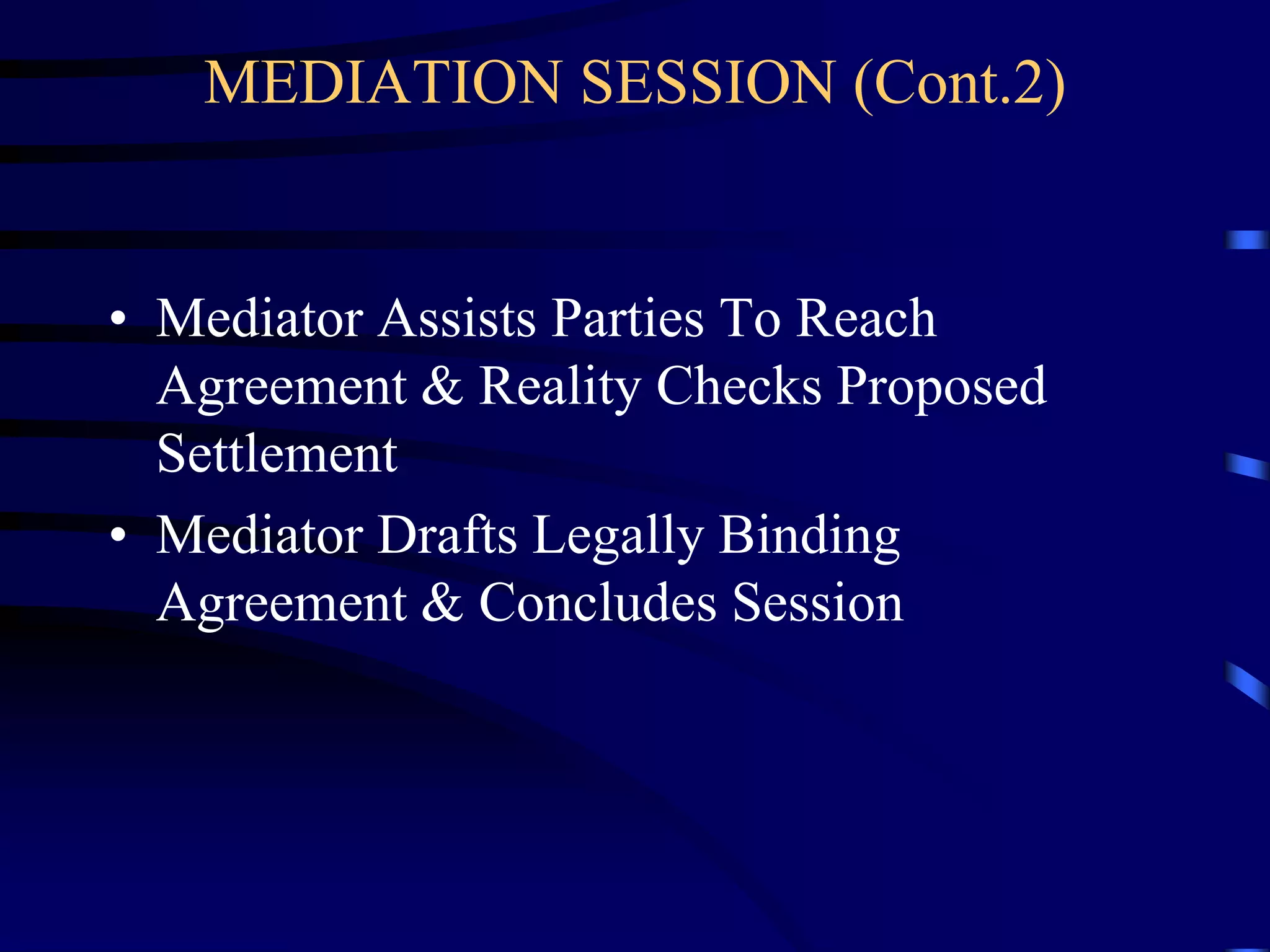 MEDIATION SESSION (Cont.2)

• Mediator Assists Parties To Reach Agreement & Reality Checks Proposed Settlement

• Mediator Drafts Legally Binding Agreement & Concludes Session